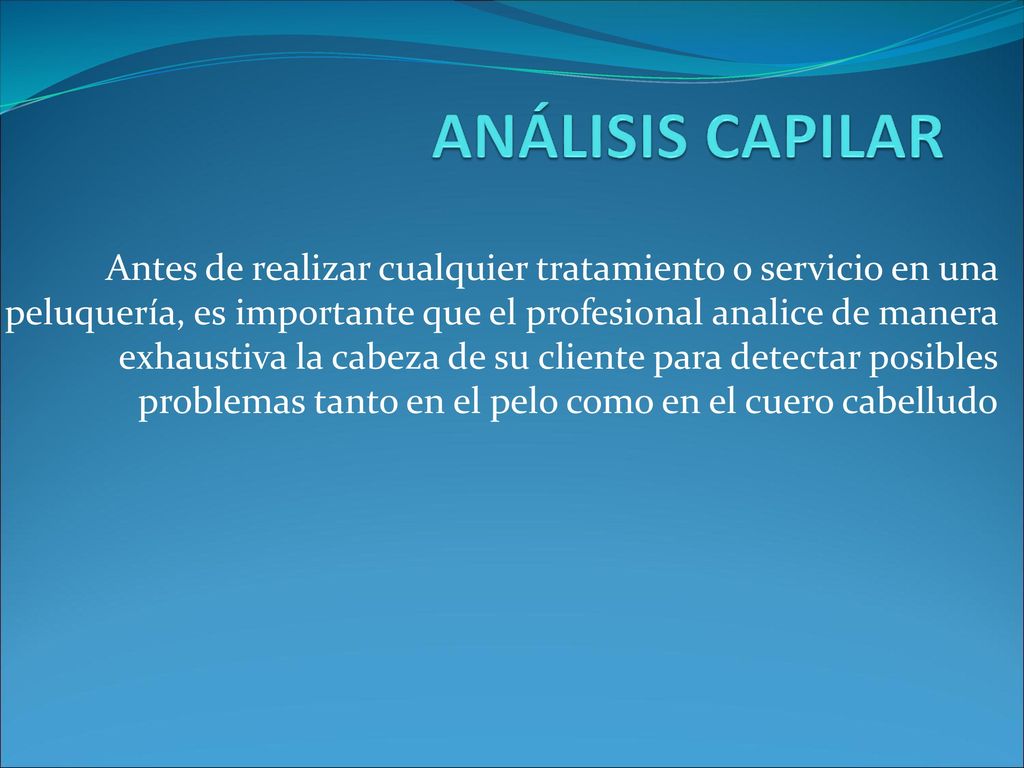 ANÁLISIS CAPILAR

Antes de realizar cualquier tratamiento o servicio en una peluquería, es importante que el profesional analice de manera exhaustiva la cabeza de su cliente para detectar posibles problemas tanto en el pelo como en el cuero cabelludo